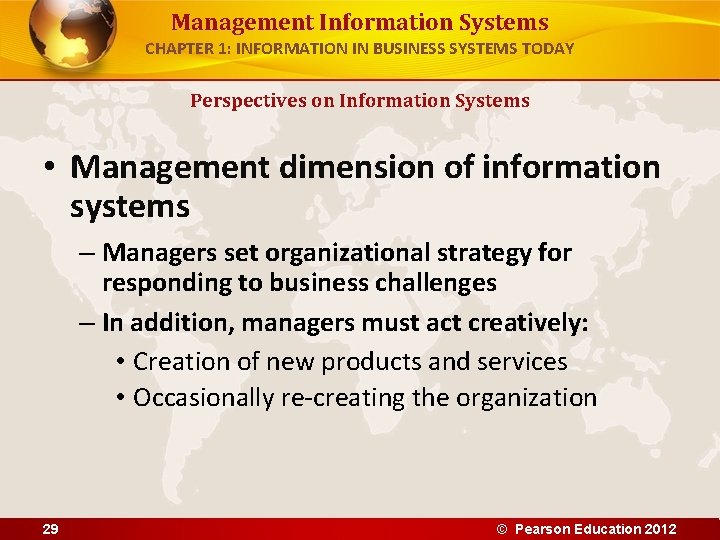 Management Information Systems
CHAPTER 1: INFORMATION IN BUSINESS SYSTEMS TODAY

Perspectives on Information Systems

• Management dimension of information systems
– Managers set organizational strategy for responding to business challenges
– In addition, managers must act creatively:
• Creation of new products and services
• Occasionally re-creating the organization

29

© Pearson Education 2012